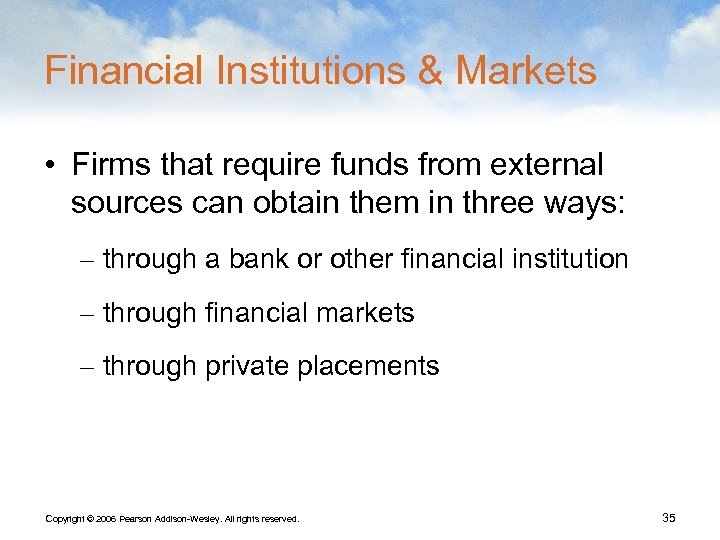 Financial Institutions & Markets

• Firms that require funds from external sources can obtain them in three ways:

– through a bank or other financial institution

– through financial markets

– through private placements

Copyright © 2006 Pearson Addison-Wesley. All rights reserved.

35